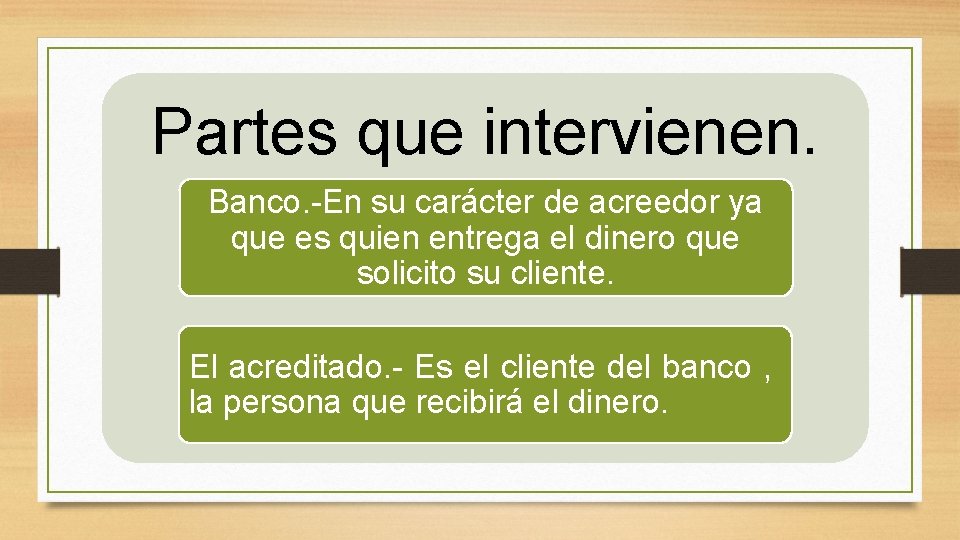 Partes que intervienen.

Banco.-En su carácter de acreedor ya que es quien entrega el dinero que solicito su cliente.

El acreditado.- Es el cliente del banco , la persona que recibirá el dinero.